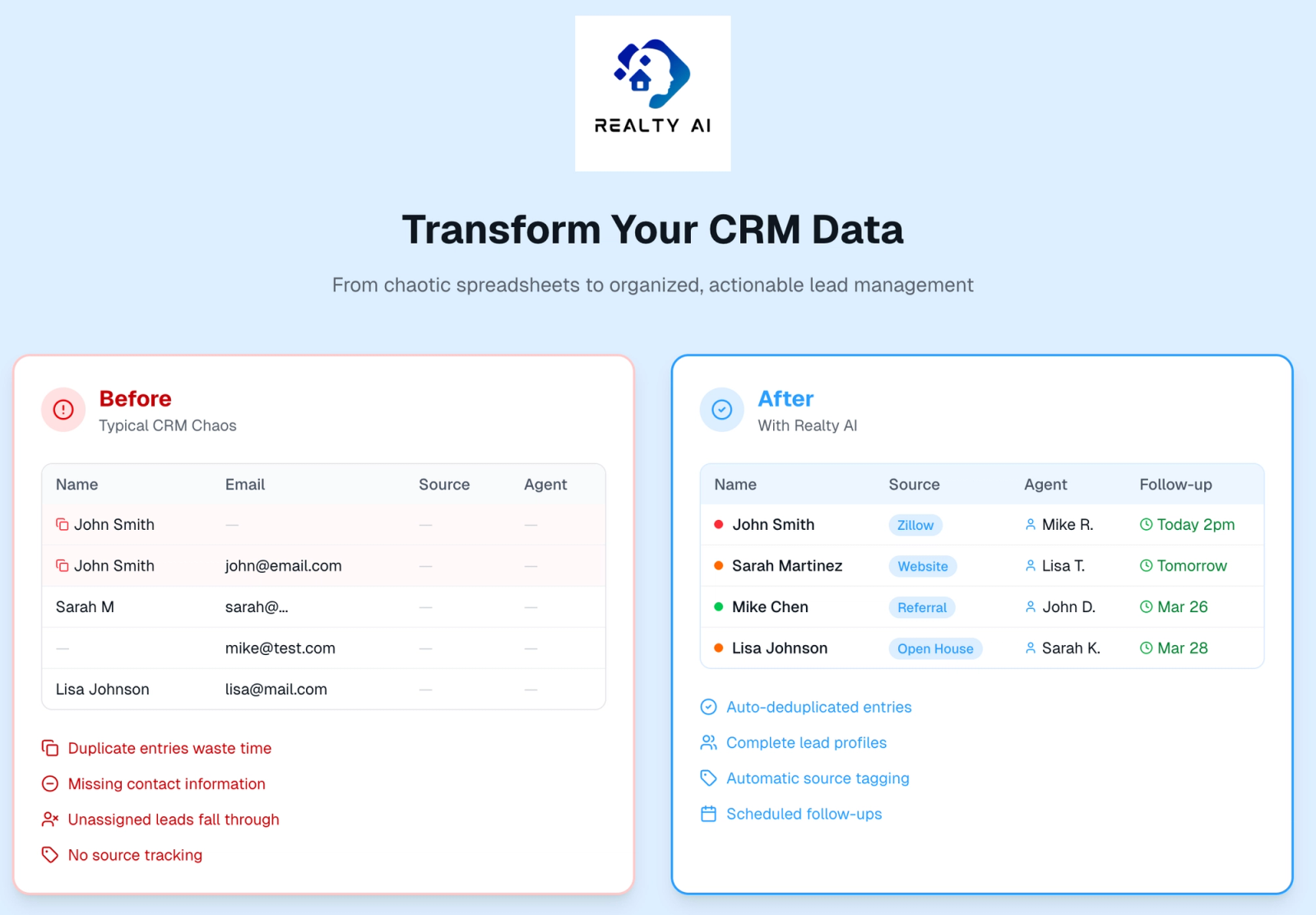 REALTY AI

Transform Your CRM Data

From chaotic spreadsheets to organized, actionable lead management

Before
Typical CRM Chaos

| Name | Email | Source | Agent |
|---|---|---|---|
| John Smith | — | — | — |
| John Smith | john@email.com | — | — |
| Sarah M | sarah@... | — | — |
| — | mike@test.com | — | — |
| Lisa Johnson | lisa@mail.com | — | — |

Duplicate entries waste time
Missing contact information
Unassigned leads fall through
No source tracking

After
With Realty AI

| Name | Source | Agent | Follow-up |
|---|---|---|---|
| John Smith | Zillow | Mike R. | Today 2pm |
| Sarah Martinez | Website | Lisa T. | Tomorrow |
| Mike Chen | Referral | John D. | Mar 26 |
| Lisa Johnson | Open House | Sarah K. | Mar 28 |

Auto-deduplicated entries
Complete lead profiles
Automatic source tagging
Scheduled follow-ups